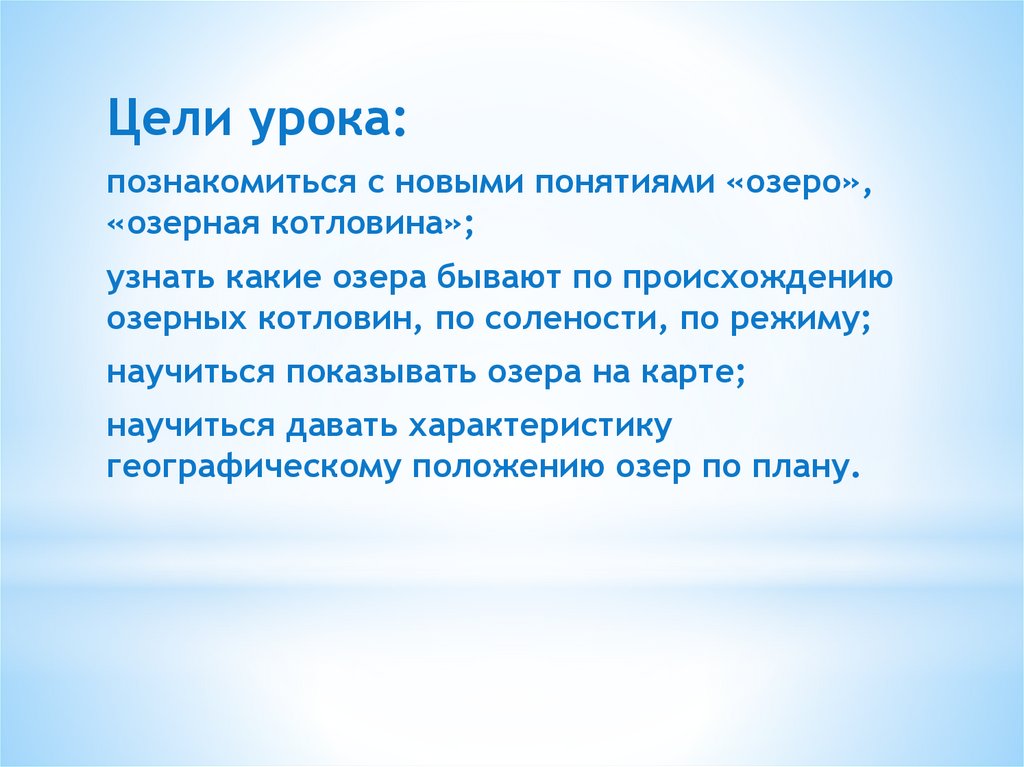 Цели урока:

познакомиться с новыми понятиями «озеро», «озерная котловина»;

узнать какие озера бывают по происхождению озерных котловин, по солености, по режиму;

научиться показывать озера на карте;

научиться давать характеристику географическому положению озер по плану.